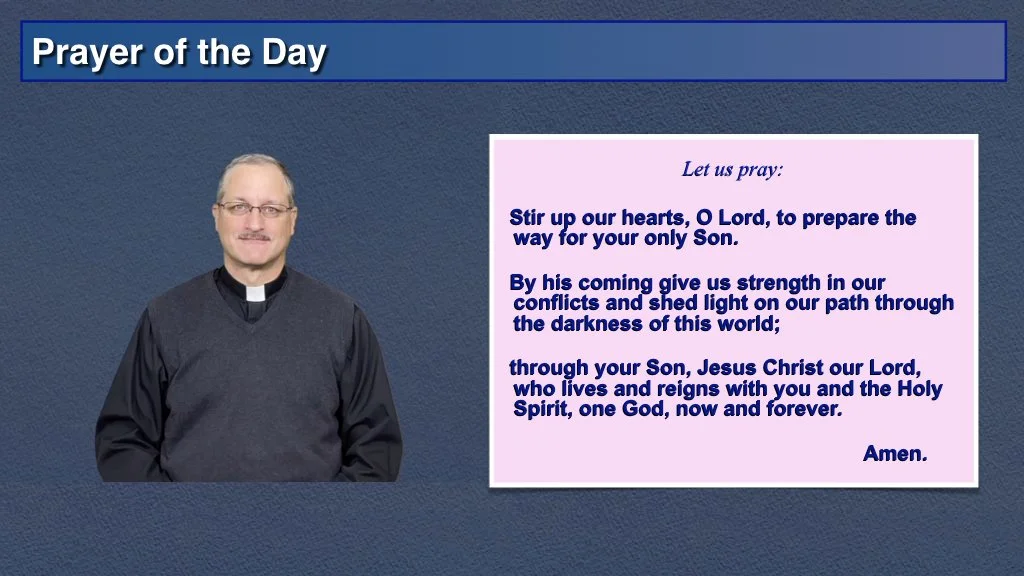 Prayer of the Day

Let us pray:

Stir up our hearts, O Lord, to prepare the way for your only Son.

By his coming give us strength in our conflicts and shed light on our path through the darkness of this world;

through your Son, Jesus Christ our Lord, who lives and reigns with you and the Holy Spirit, one God, now and forever.

Amen.